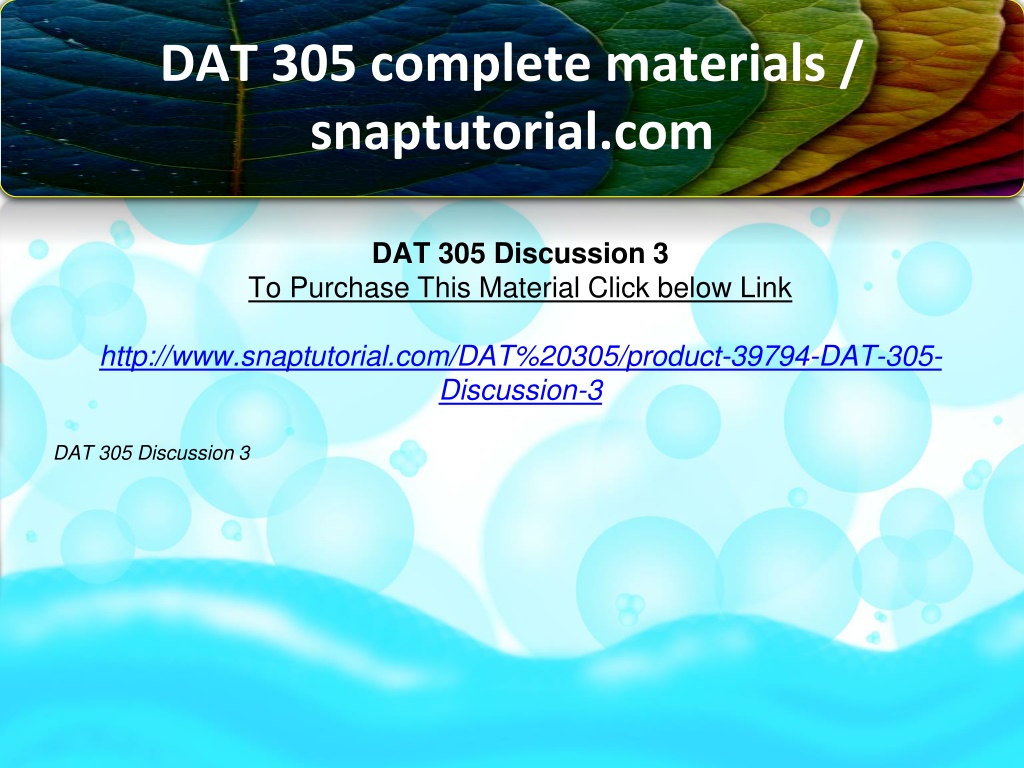 DAT 305 complete materials / snaptutorial.com

DAT 305 Discussion 3
To Purchase This Material Click below Link

http://www.snaptutorial.com/DAT%20305/product-39794-DAT-305-Discussion-3

DAT 305 Discussion 3